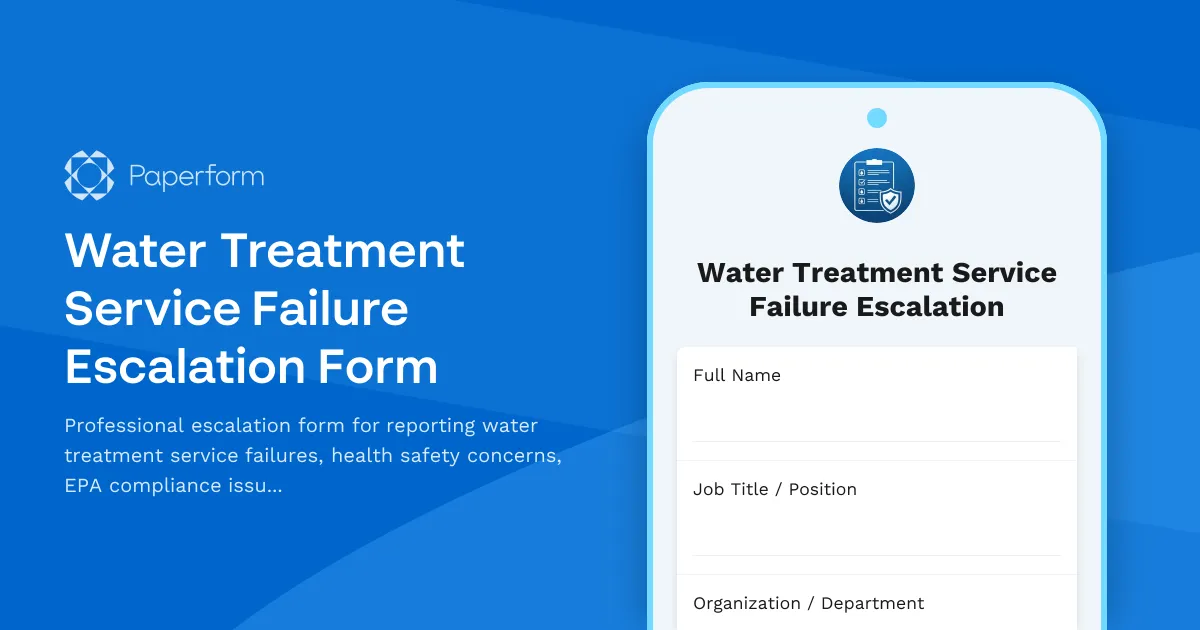 Paperform

Water Treatment Service Failure Escalation Form

Professional escalation form for reporting water treatment service failures, health safety concerns, EPA compliance issu...

Water Treatment Service Failure Escalation

Full Name

Job Title / Position

Organization / Department